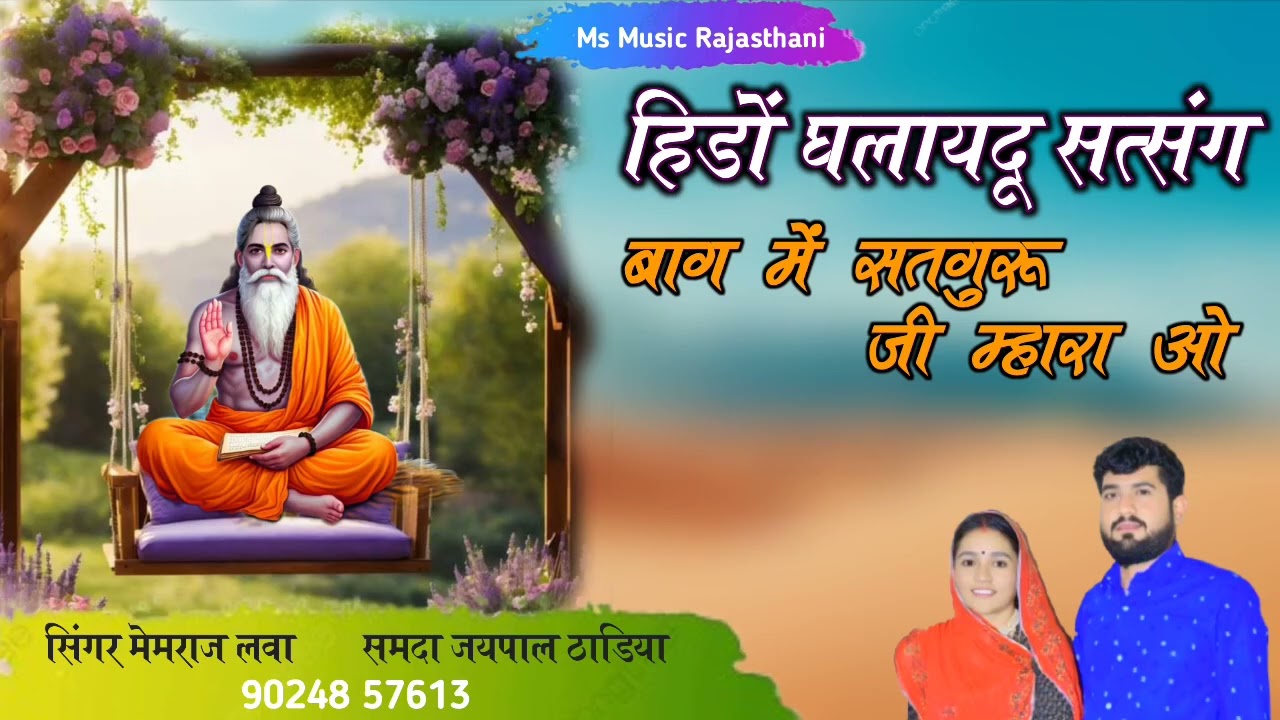 Ms Music Rajasthani

हिडों घलायदू सतसंग

बाग में सतगुरू जी म्हारा ओ

सिंगर मेमराज लवा समदा जयपाल ठाडिया

90248 57613